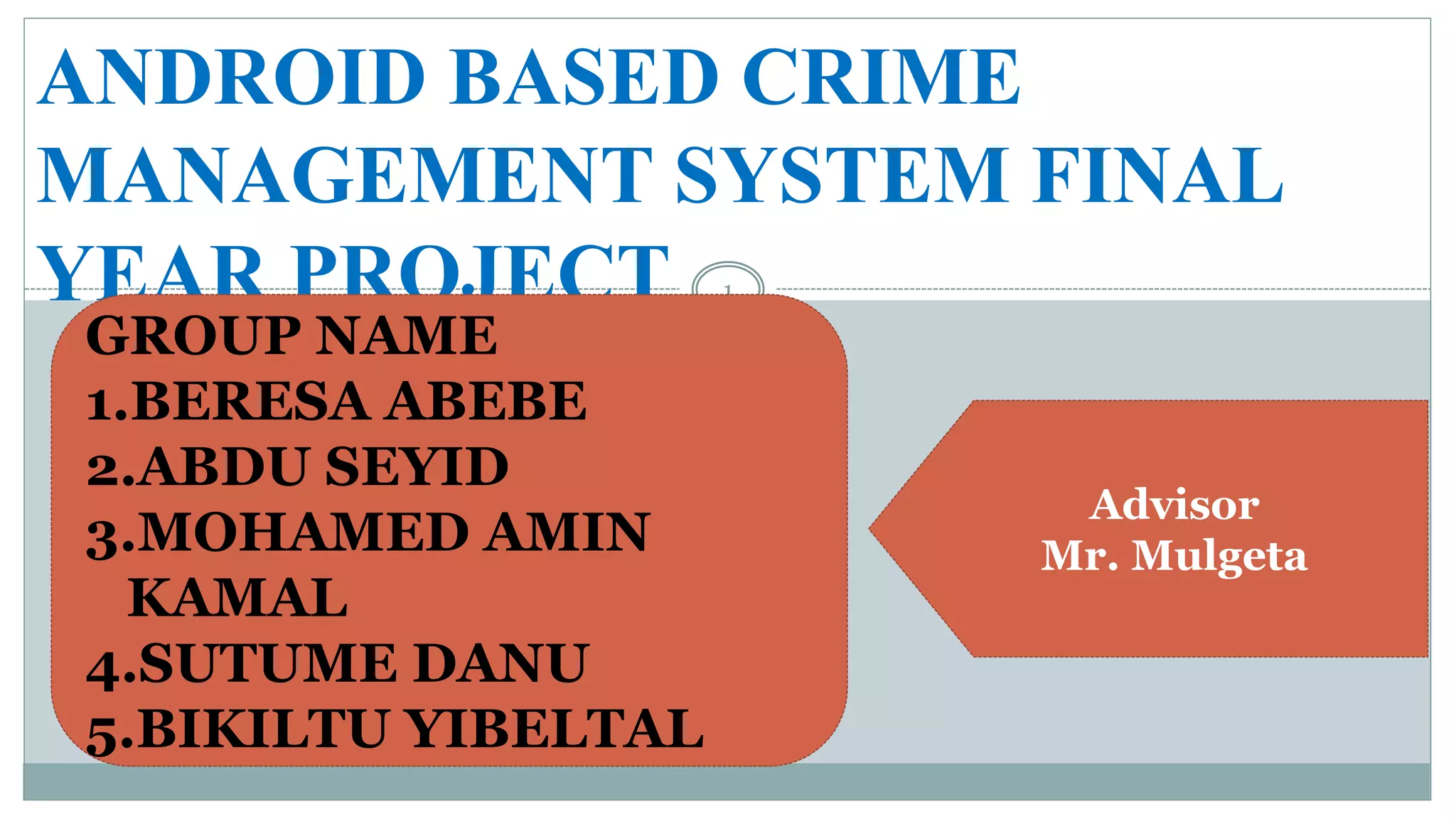 ANDROID BASED CRIME MANAGEMENT SYSTEM FINAL YEAR PROJECT

1

GROUP NAME
1.BERESA ABEBE
2.ABDU SEYID
3.MOHAMED AMIN KAMAL
4.SUTUME DANU
5.BIKILTU YIBELTAL

Advisor
Mr. Mulgeta